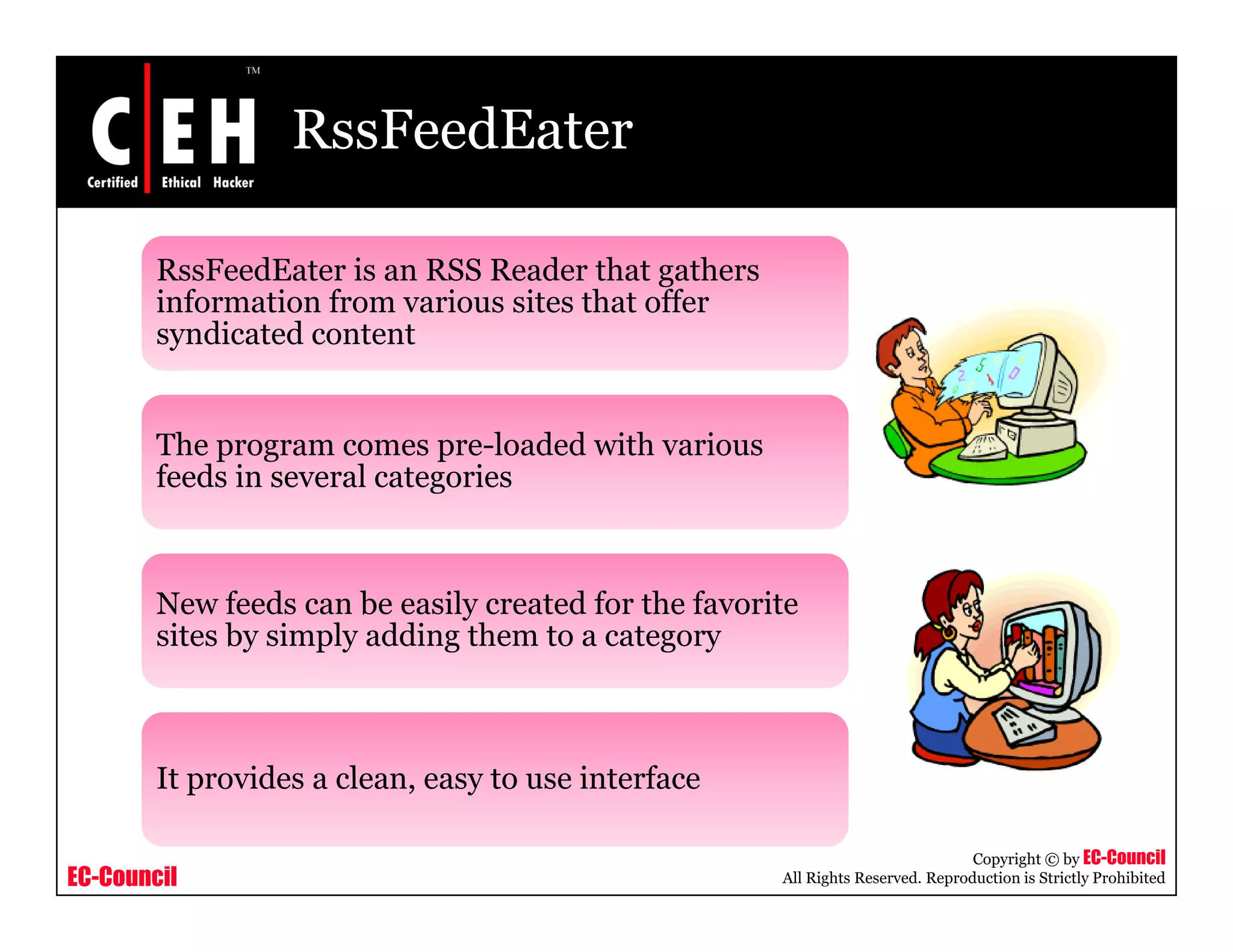 C|EH™
Certified Ethical Hacker

RssFeedEater

RssFeedEater is an RSS Reader that gathers information from various sites that offer syndicated content

The program comes pre-loaded with various feeds in several categories

New feeds can be easily created for the favorite sites by simply adding them to a category

It provides a clean, easy to use interface

EC-Council

Copyright © by EC-Council
All Rights Reserved. Reproduction is Strictly Prohibited